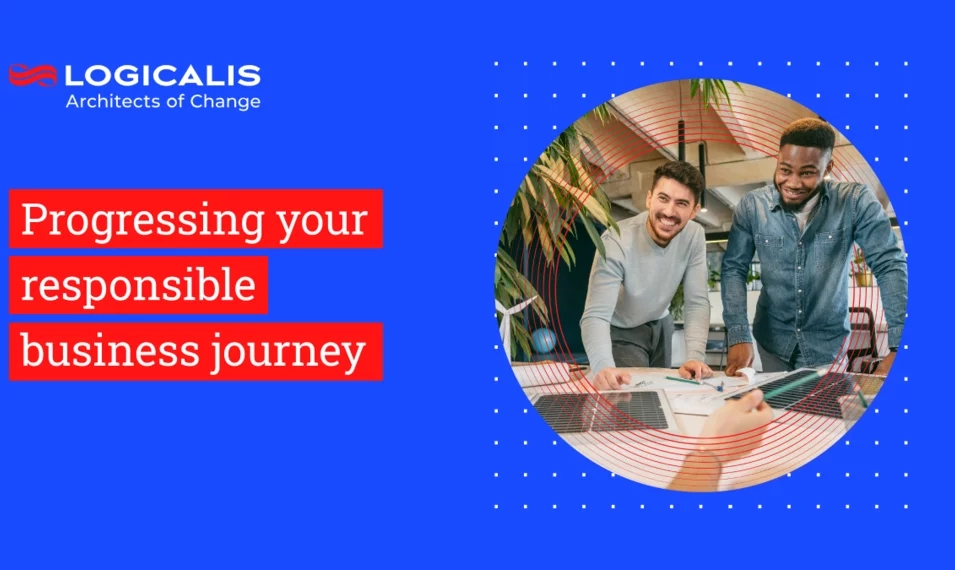 LOGICALIS
Architects of Change

Progressing your responsible business journey